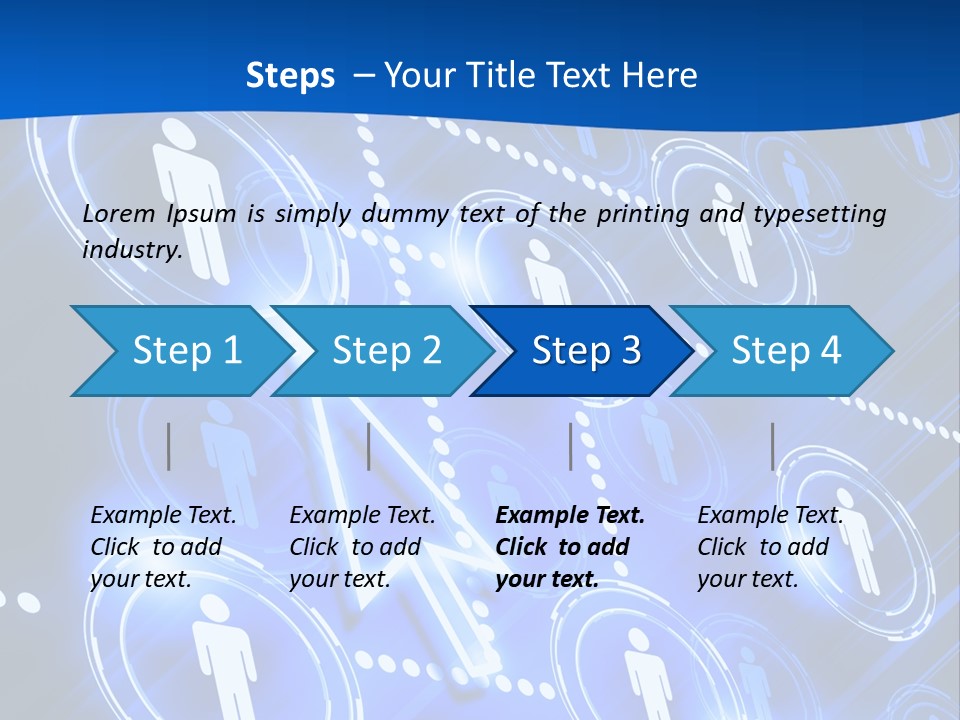 Steps – Your Title Text Here

Lorem Ipsum is simply dummy text of the printing and typesetting industry.

Step 1

Step 2

Step 3

Step 4

Example Text. Click to add your text.

Example Text. Click to add your text.

Example Text. Click to add your text.

Example Text. Click to add your text.